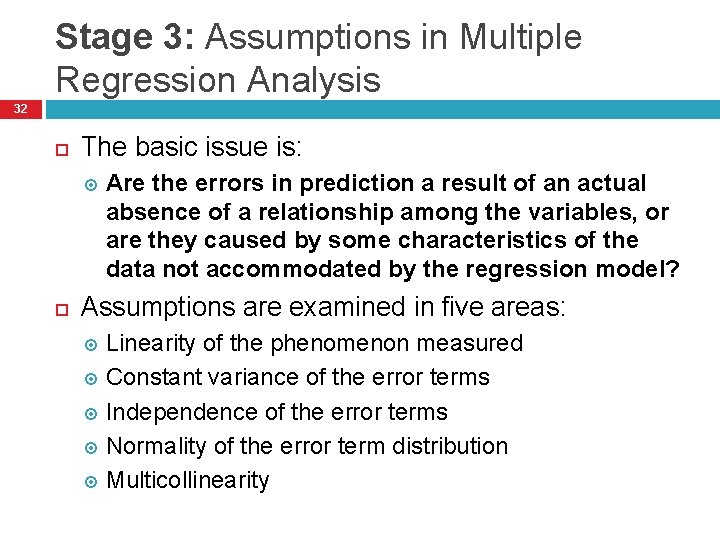 Stage 3: Assumptions in Multiple Regression Analysis

32

The basic issue is:

Are the errors in prediction a result of an actual absence of a relationship among the variables, or are they caused by some characteristics of the data not accommodated by the regression model?

Assumptions are examined in five areas:

Linearity of the phenomenon measured

Constant variance of the error terms

Independence of the error terms

Normality of the error term distribution

Multicollinearity